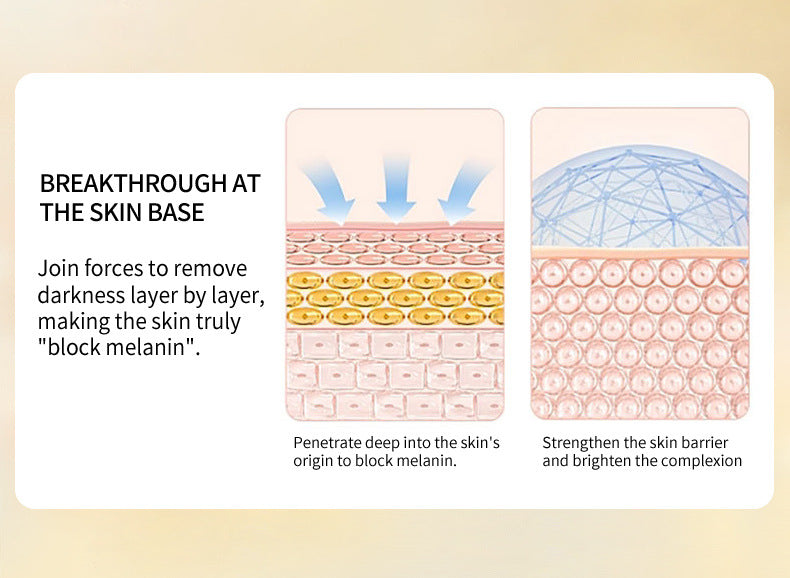 BREAKTHROUGH AT THE SKIN BASE

Join forces to remove darkness layer by layer, making the skin truly "block melanin".

Penetrate deep into the skin's origin to block melanin.

Strengthen the skin barrier and brighten the complexion